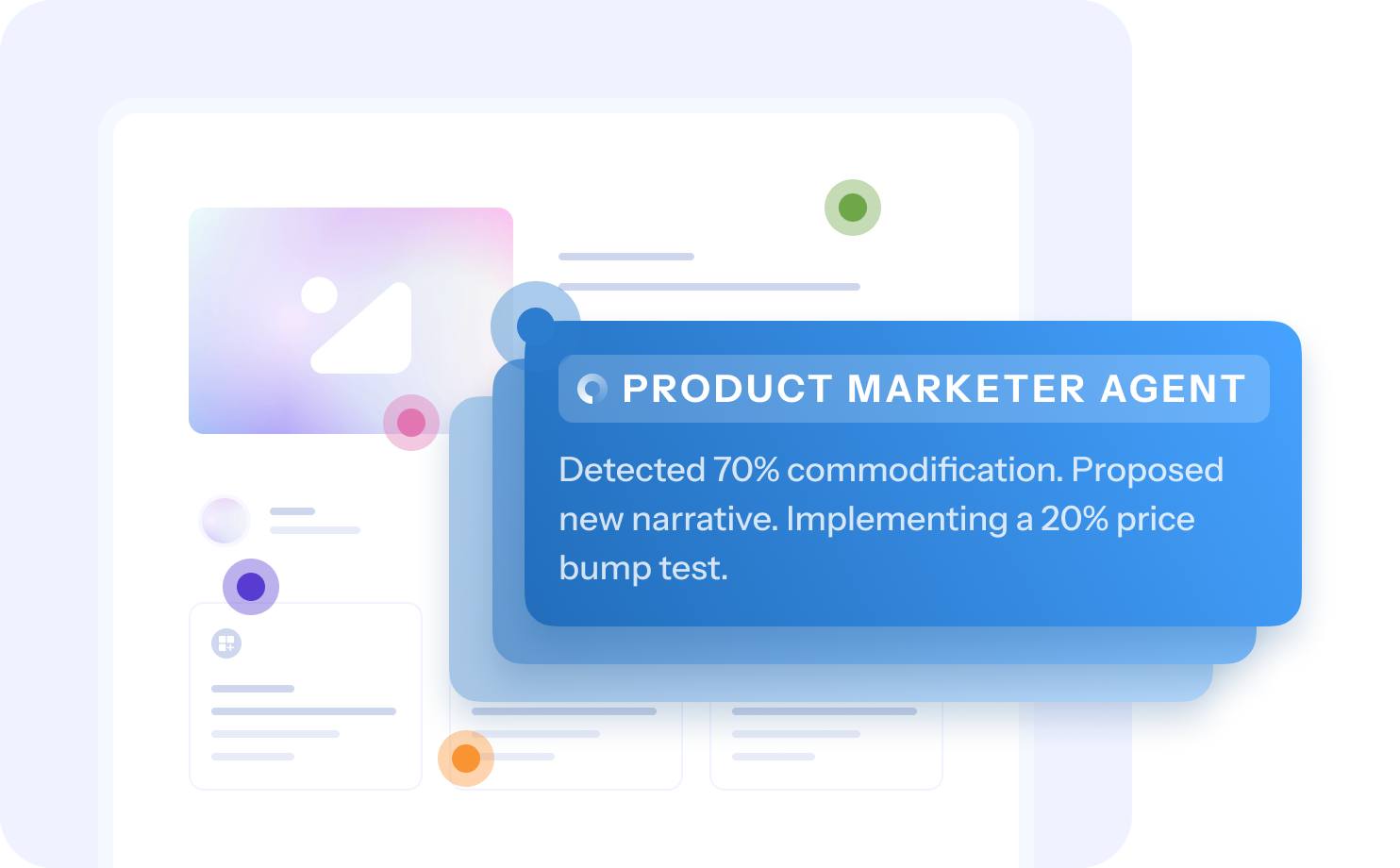 PRODUCT MARKETER AGENT

Detected 70% commodification. Proposed new narrative. Implementing a 20% price bump test.